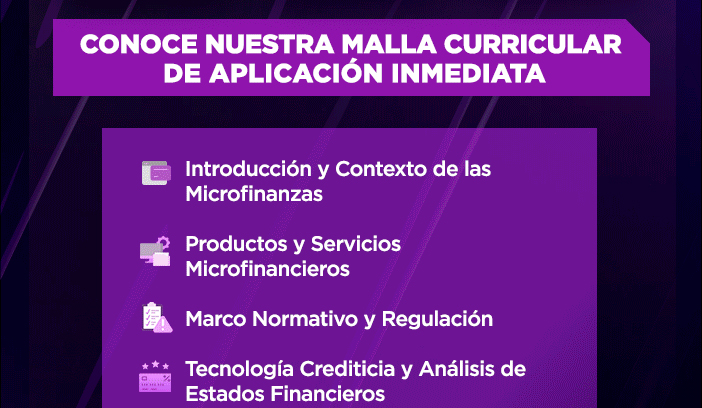 CONOCE NUESTRA MALLA CURRICULAR DE APLICACIÓN INMEDIATA

Introducción y Contexto de las Microfinanzas

Productos y Servicios Microfinancieros

Marco Normativo y Regulación

Tecnología Crediticia y Análisis de Estados Financieros